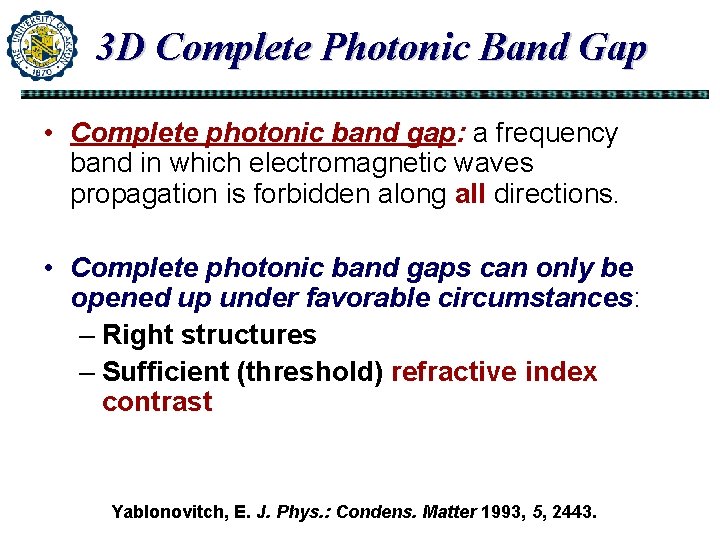 THE UNIVERSITY OF AKRON
1870

3D Complete Photonic Band Gap

• Complete photonic band gap: a frequency band in which electromagnetic waves propagation is forbidden along all directions.

• Complete photonic band gaps can only be opened up under favorable circumstances:
– Right structures
– Sufficient (threshold) refractive index contrast

Yablonovitch, E. J. Phys.: Condens. Matter 1993, 5, 2443.